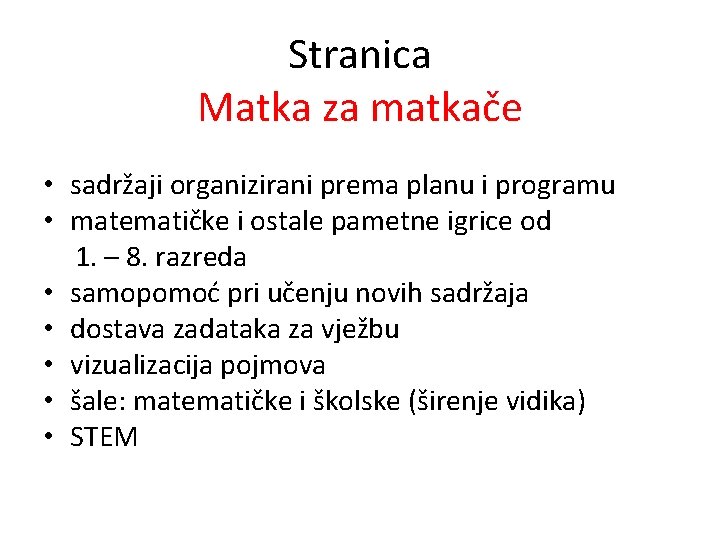 Stranica
Matka za matkače

• sadržaji organizirani prema planu i programu
• matematičke i ostale pametne igrice od 1. – 8. razreda
• samopomoć pri učenju novih sadržaja
• dostava zadataka za vježbu
• vizualizacija pojmova
• šale: matematičke i školske (širenje vidika)
• STEM